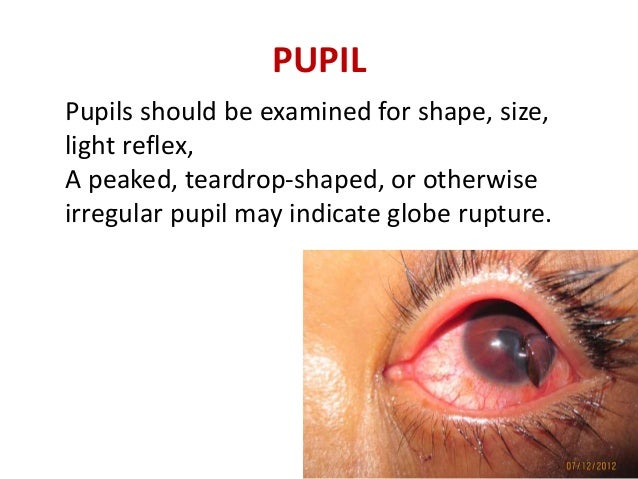 PUPIL

Pupils should be examined for shape, size, light reflex,
A peaked, teardrop-shaped, or otherwise irregular pupil may indicate globe rupture.

07/12/2012